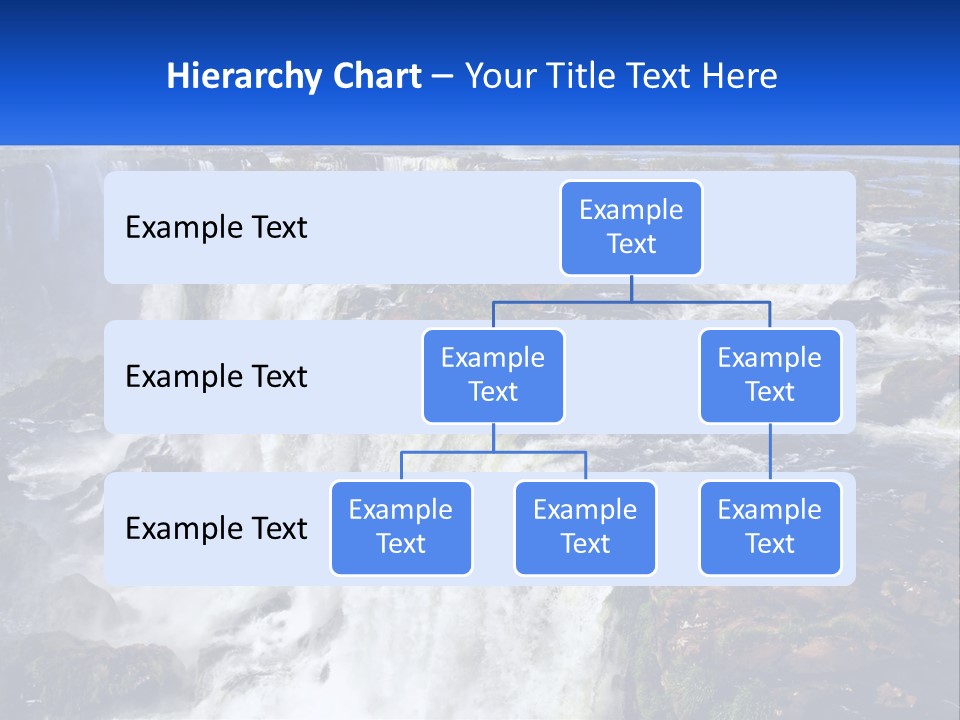 Hierarchy Chart – Your Title Text Here

Example Text

Example Text

Example Text

Example Text

Example Text

Example Text

Example Text

Example Text

Example Text